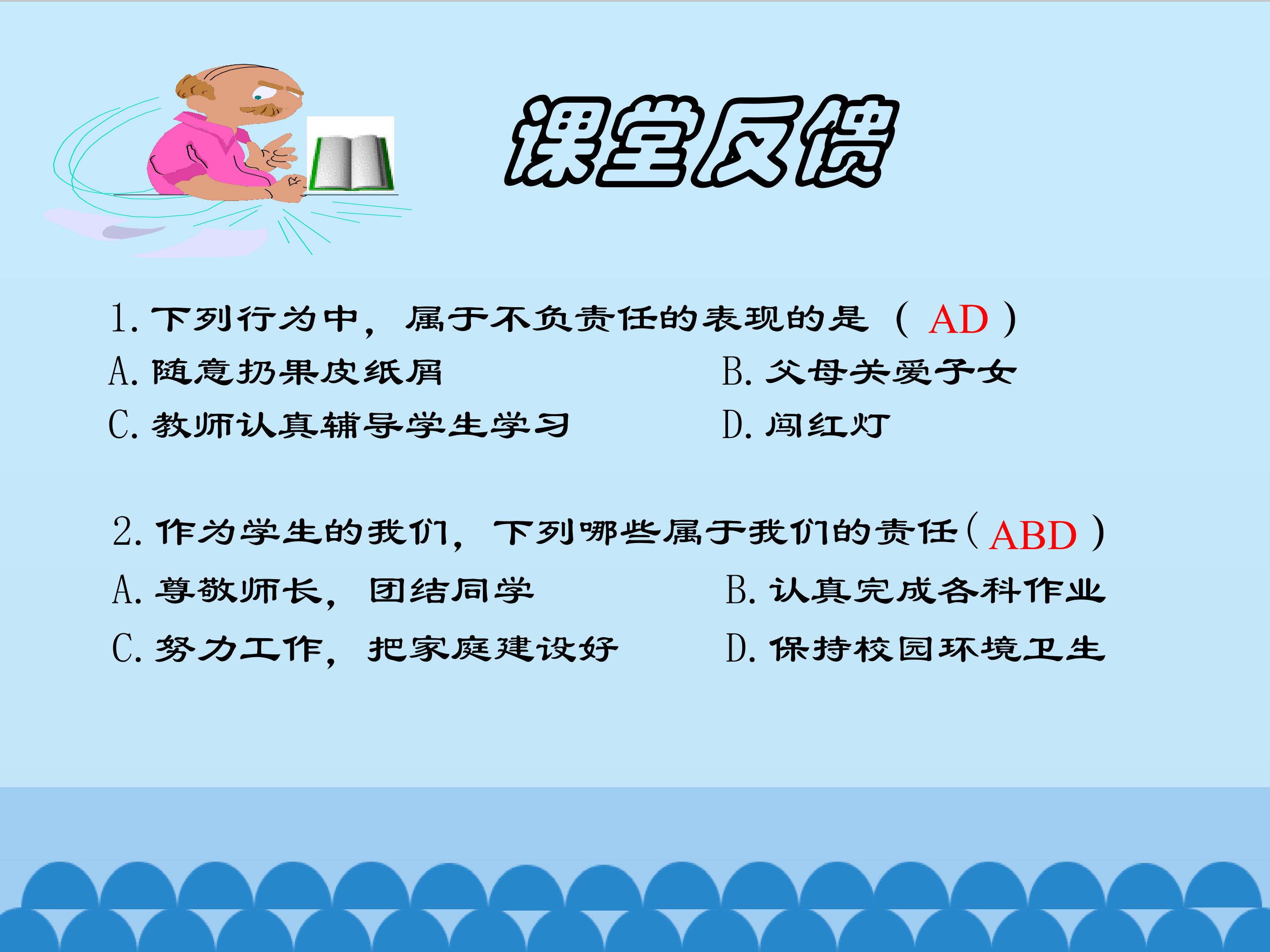 课堂反馈

1.下列行为中，属于不负责任的表现的是（AD）

A.随意扔果皮纸屑 B.父母关爱子女

C.教师认真辅导学生学习 D.闯红灯

2.作为学生的我们，下列哪些属于我们的责任（ABD）

A.尊敬师长，团结同学 B.认真完成各科作业

C.努力工作，把家庭建设好 D.保持校园环境卫生